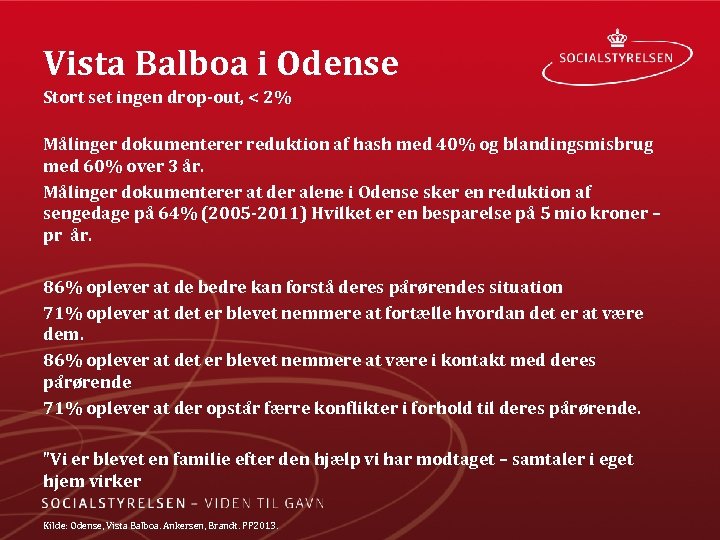 Vista Balboa i Odense

SOCIALSTYRELSEN

Stort set ingen drop-out, < 2%

Målinger dokumenterer reduktion af hash med 40% og blandingsmisbrug med 60% over 3 år.

Målinger dokumenterer at der alene i Odense sker en reduktion af sengedage på 64% (2005-2011) Hvilket er en besparelse på 5 mio kroner – pr år.

86% oplever at de bedre kan forstå deres pårørendes situation

71% oplever at det er blevet nemmere at fortælle hvordan det er at være dem.

86% oplever at det er blevet nemmere at være i kontakt med deres pårørende

71% oplever at der opstår færre konflikter i forhold til deres pårørende.

"Vi er blevet en familie efter den hjælp vi har modtaget – samtaler i eget hjem virker

SOCIALSTYRELSEN – VIDEN TIL GAVN

Kilde: Odense, Vista Balboa. Ankersen, Brandt. PP2013.